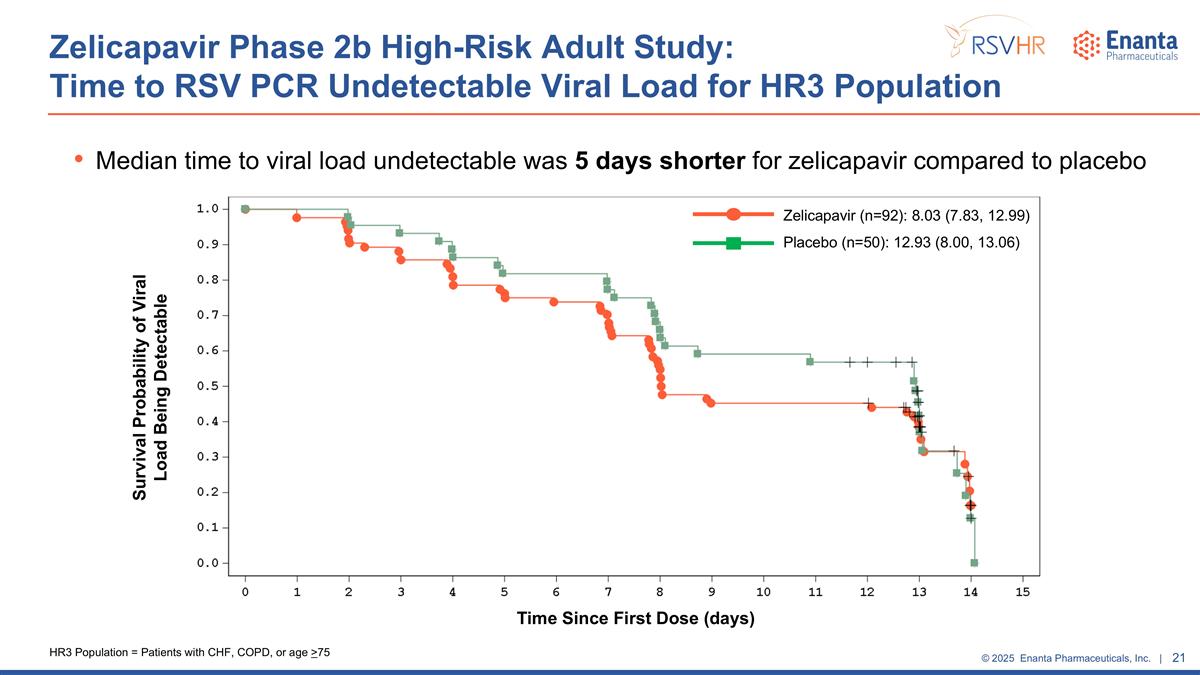 Zelicapavir Phase 2b High-Risk Adult Study:
Time to RSV PCR Undetectable Viral Load for HR3 Population

RSVHR

Enanta Pharmaceuticals

• Median time to viral load undetectable was **5 days shorter** for zelicapavir compared to placebo

Zelicapavir (n=92): 8.03 (7.83, 12.99)
Placebo (n=50): 12.93 (8.00, 13.06)

Survival Probability of Viral Load Being Detectable

1.0
0.9
0.8
0.7
0.6
0.5
0.4
0.3
0.2
0.1
0.0

0 1 2 3 4 5 6 7 8 9 10 11 12 13 14 15

Time Since First Dose (days)

HR3 Population = Patients with CHF, COPD, or age $\geq$75

© 2025 Enanta Pharmaceuticals, Inc. | 21